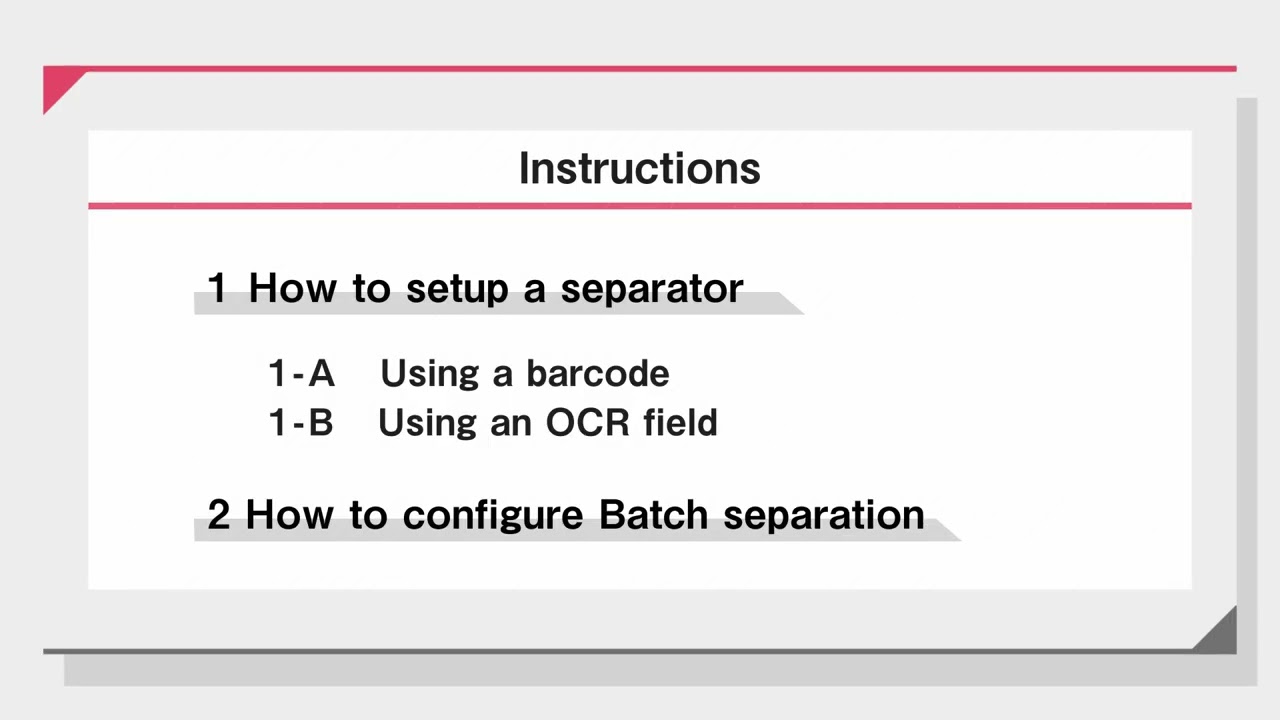 Instructions

1 How to setup a separator

1-A Using a barcode
1-B Using an OCR field

2 How to configure Batch separation